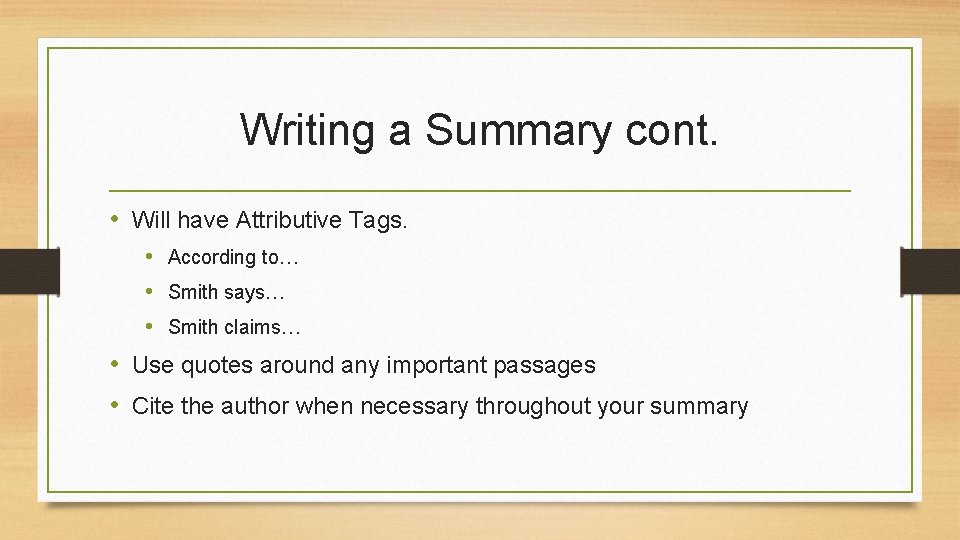 Writing a Summary cont.

• Will have Attributive Tags.
  • According to…
  • Smith says…
  • Smith claims…
• Use quotes around any important passages
• Cite the author when necessary throughout your summary